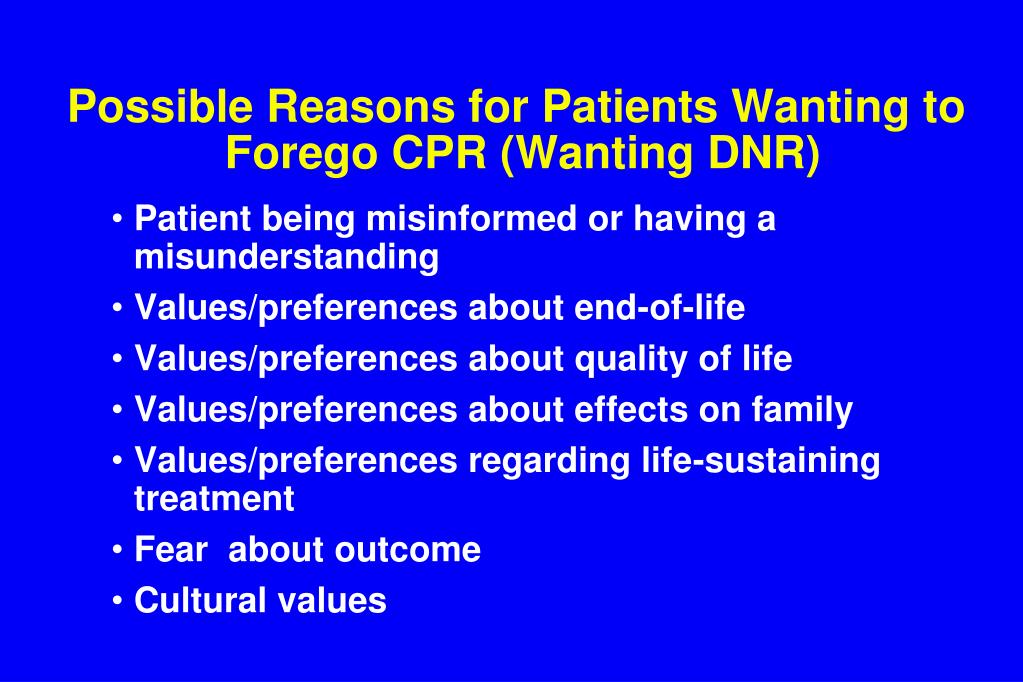 Possible Reasons for Patients Wanting to Forego CPR (Wanting DNR)

• Patient being misinformed or having a misunderstanding
• Values/preferences about end-of-life
• Values/preferences about quality of life
• Values/preferences about effects on family
• Values/preferences regarding life-sustaining treatment
• Fear  about outcome
• Cultural values